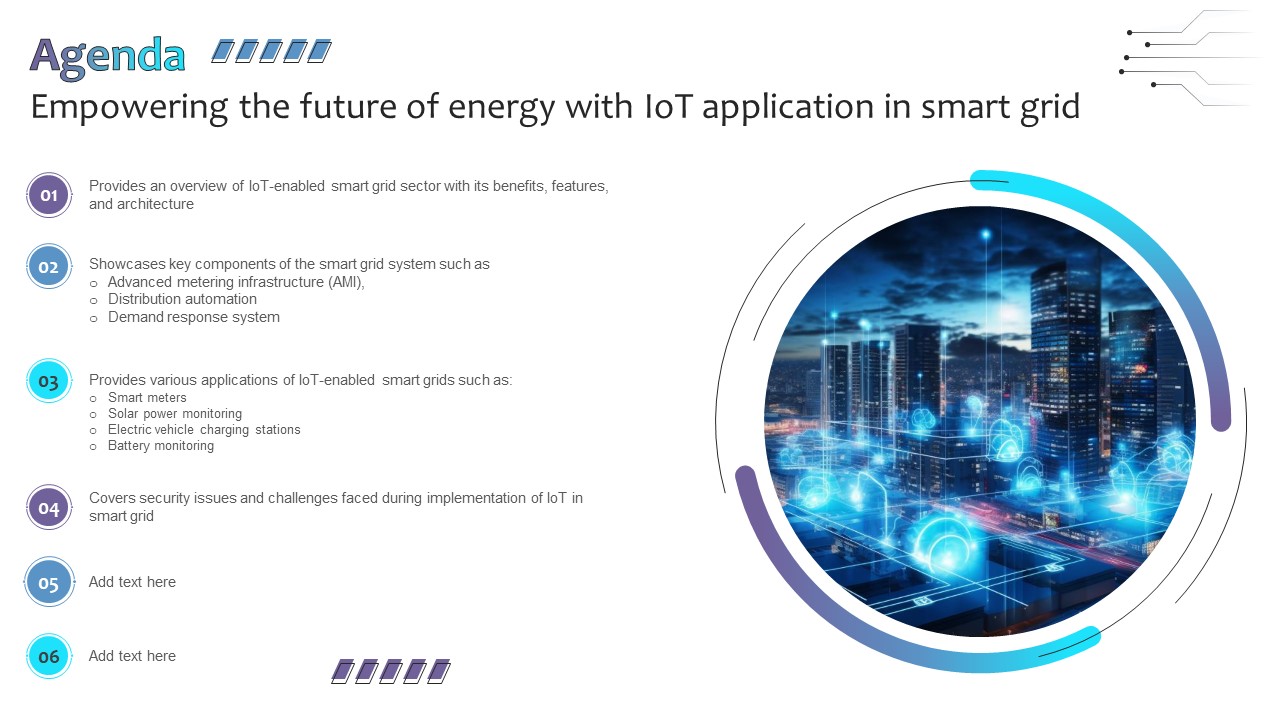 Agenda

Empowering the future of energy with IoT application in smart grid

01 Provides an overview of IoT-enabled smart grid sector with its benefits, features, and architecture

02 Showcases key components of the smart grid system such as
o Advanced metering infrastructure (AMI),
o Distribution automation
o Demand response system

03 Provides various applications of IoT-enabled smart grids such as:
o Smart meters
o Solar power monitoring
o Electric vehicle charging stations
o Battery monitoring

04 Covers security issues and challenges faced during implementation of IoT in smart grid

05 Add text here

06 Add text here